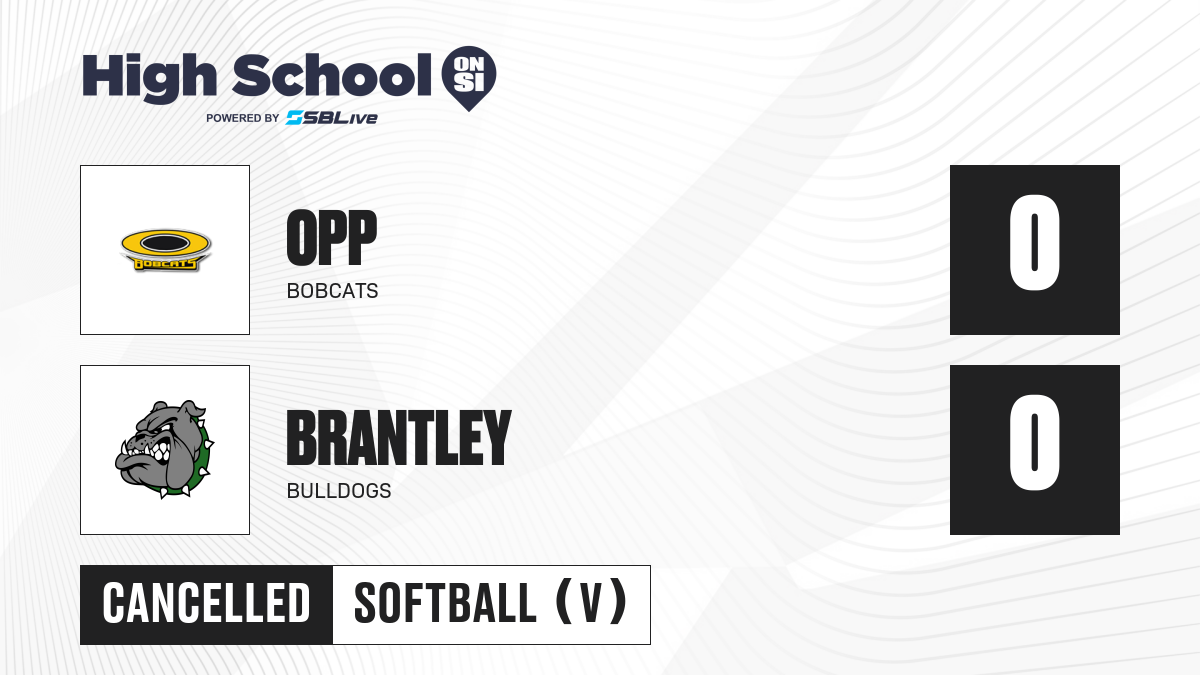 High School ON SI
POWERED BY SBLive

BOBCATS

OPP
BOBCATS

0

BRANTLEY
BULLDOGS

0

CANCELLED SOFTBALL (V)